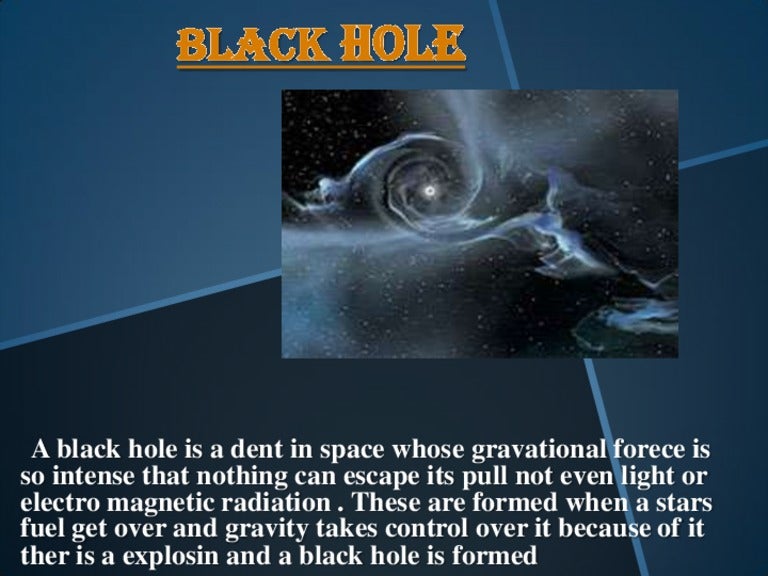 BLACK HOLE

A black hole is a dent in space whose gravational forece is so intense that nothing can escape its pull not even light or electro magnetic radiation . These are formed when a stars fuel get over and gravity takes control over it because of it ther is a explosin and a black hole is formed